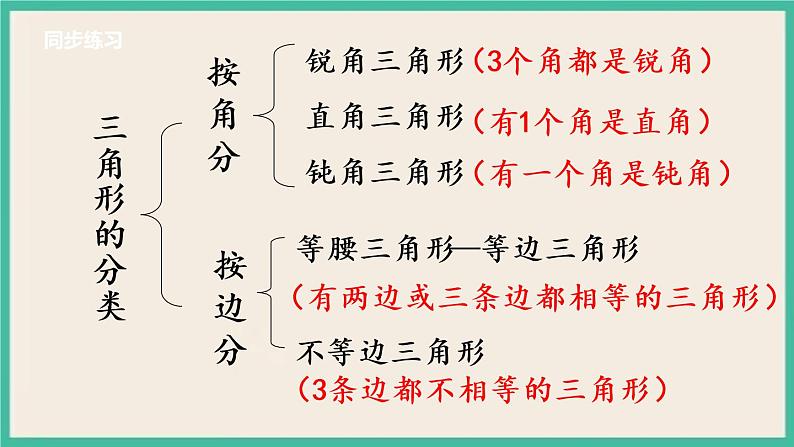 同步练习

三角形的分类

按角分

锐角三角形（3个角都是锐角）

直角三角形（有1个角是直角）

钝角三角形（有一个角是钝角）

按边分

等腰三角形—等边三角形

（有两边或三条边都相等的三角形）

不等边三角形

（3条边都不相等的三角形）